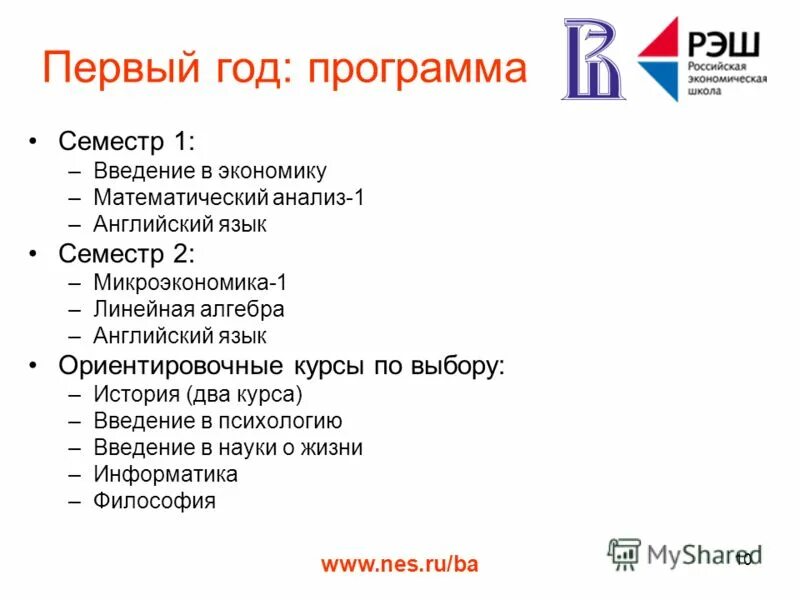 Первый год: программа

РЭШ
Российская экономическая школа

• Семестр 1:
– Введение в экономику
– Математический анализ-1
– Английский язык
• Семестр 2:
– Микроэкономика-1
– Линейная алгебра
– Английский язык
• Ориентировочные курсы по выбору:
– История (два курса)
– Введение в психологию
– Введение в науки о жизни
– Информатика
– Философия

www.nes.ru/ba

MyShared

10